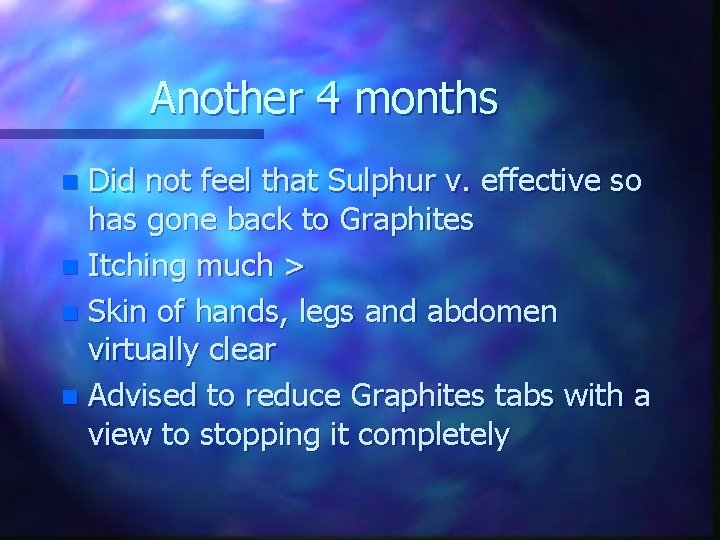 Another 4 months

- Did not feel that Sulphur v. effective so has gone back to Graphites
- Itching much >
- Skin of hands, legs and abdomen virtually clear
- Advised to reduce Graphites tabs with a view to stopping it completely